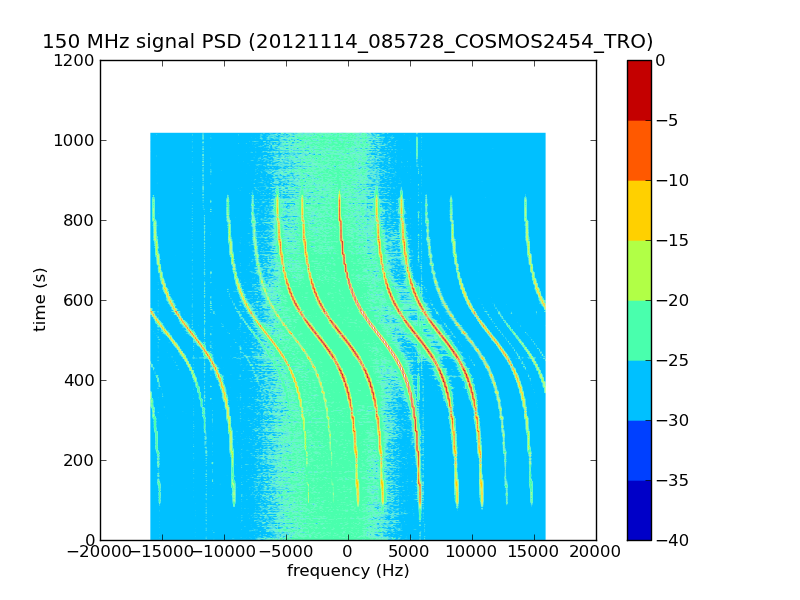 150 MHz signal PSD (20121114_085728_COSMOS2454_TRO)

1200
1000
800
600
400
200
0

time (s)

−20000 −15000 −10000 −5000 0 5000 10000 15000 20000

frequency (Hz)

0
−5
−10
−15
−20
−25
−30
−35
−40